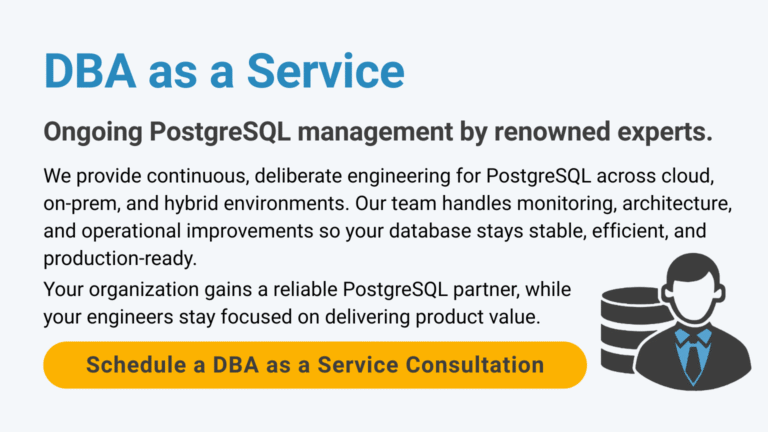 DBA as a Service

Ongoing PostgreSQL management by renowned experts.

We provide continuous, deliberate engineering for PostgreSQL across cloud, on-prem, and hybrid environments. Our team handles monitoring, architecture, and operational improvements so your database stays stable, efficient, and production-ready.

Your organization gains a reliable PostgreSQL partner, while your engineers stay focused on delivering product value.

Schedule a DBA as a Service Consultation